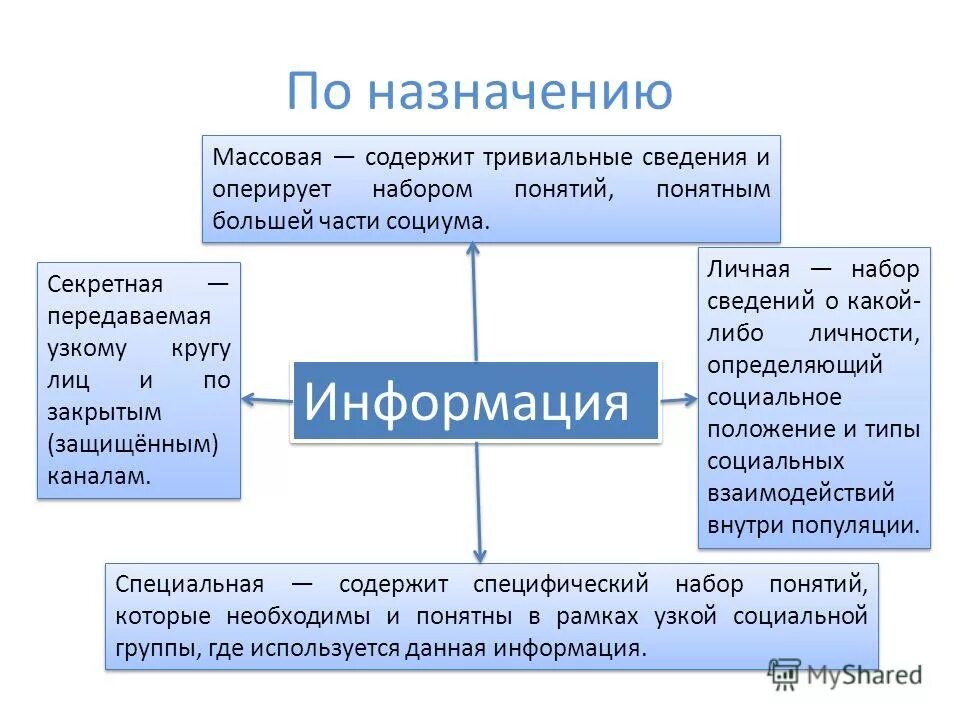 По назначению

Массовая — содержит тривиальные сведения и оперирует набором понятий, понятным большей части социума.

Секретная — передаваемая узкому кругу лиц и по закрытым (защищённым) каналам.

Информация

Личная — набор сведений о какой-либо личности, определяющий социальное положение и типы социальных взаимодействий внутри популяции.

Специальная — содержит специфический набор понятий, которые необходимы и понятны в рамках узкой социальной группы, где используется данная информация.

MyShared